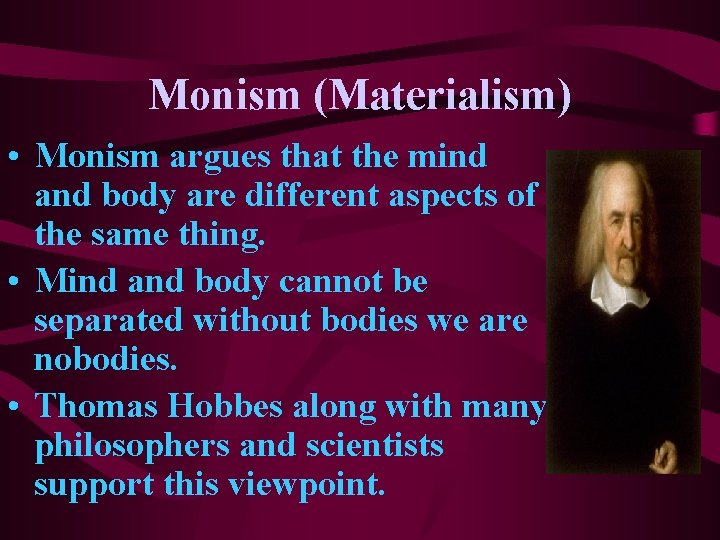 Monism (Materialism)

• Monism argues that the mind and body are different aspects of the same thing.

• Mind and body cannot be separated without bodies we are nobodies.

• Thomas Hobbes along with many philosophers and scientists support this viewpoint.